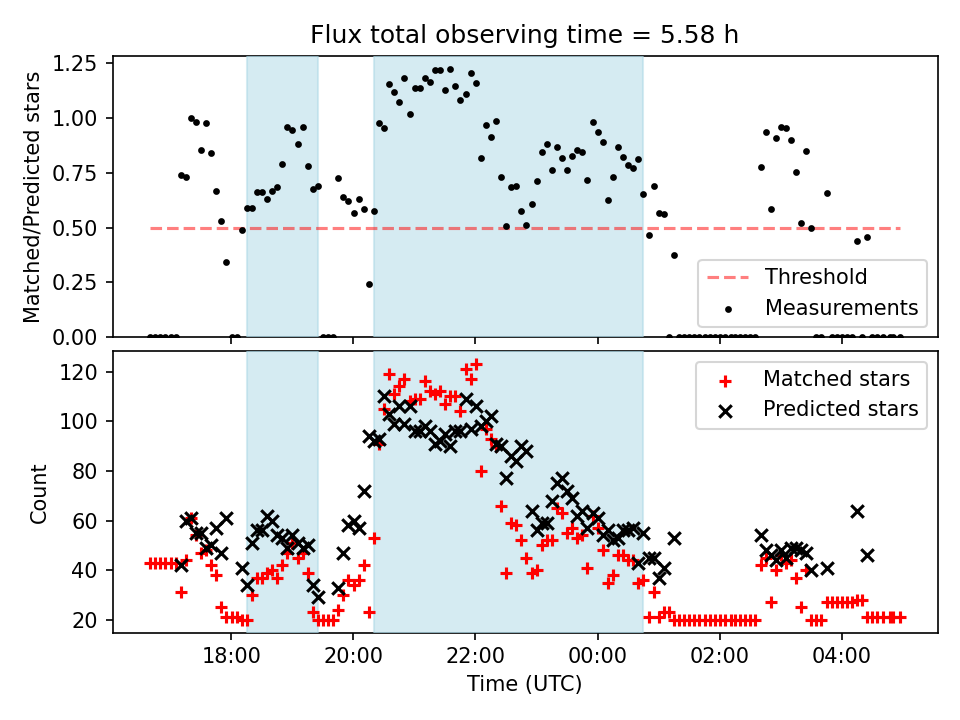 Flux total observing time = 5.58 h

Matched/Predicted stars

1.25
1.00
0.75
0.50
0.25
0.00

Threshold
Measurements

Count

120
100
80
60
40
20

Matched stars
Predicted stars

18:00
20:00
22:00
00:00
02:00
04:00

Time (UTC)